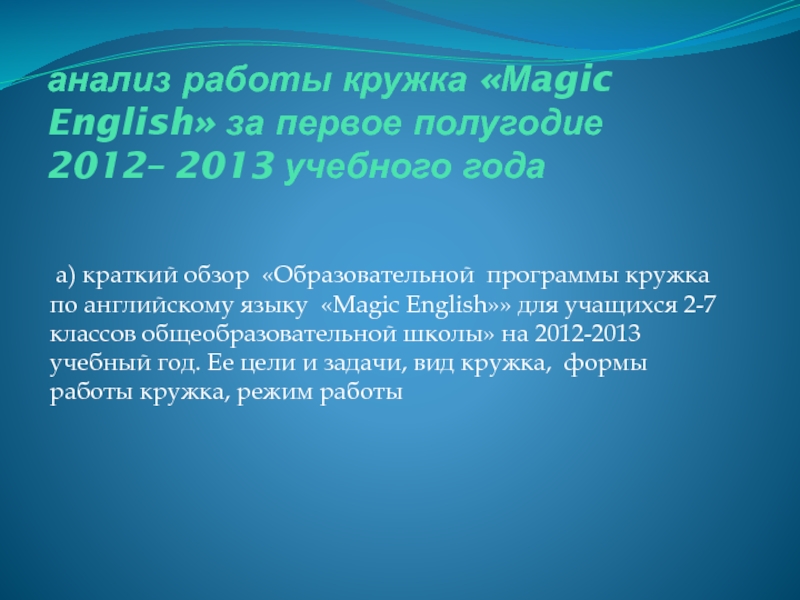 анализ работы кружка «Magic English» за первое полугодие 2012– 2013 учебного года

а) краткий обзор «Образовательной программы кружка по английскому языку «Magic English»» для учащихся 2-7 классов общеобразовательной школы» на 2012-2013 учебный год. Ее цели и задачи, вид кружка, формы работы кружка, режим работы